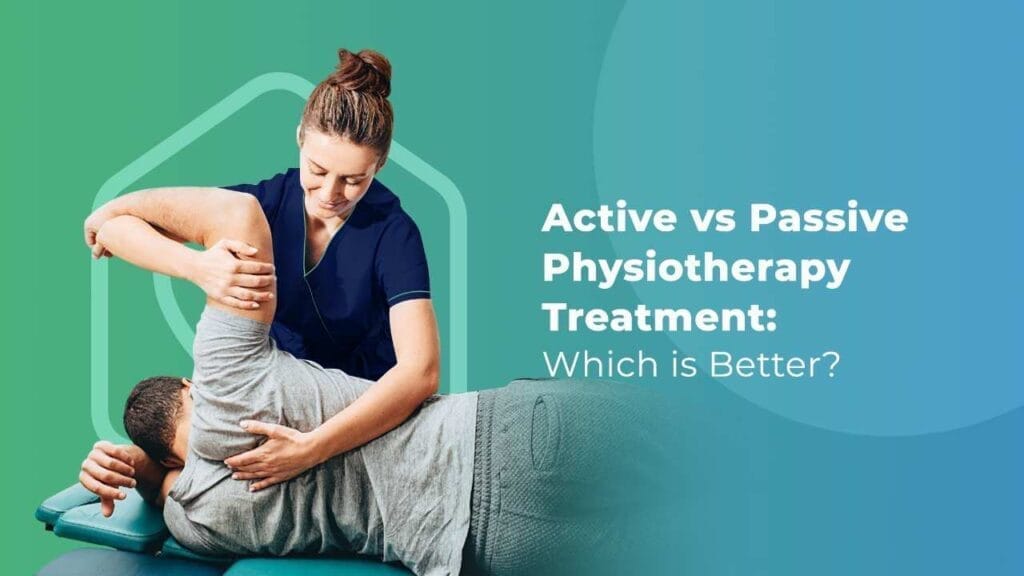 Active vs Passive Physiotherapy Treatment:
Which is Better?